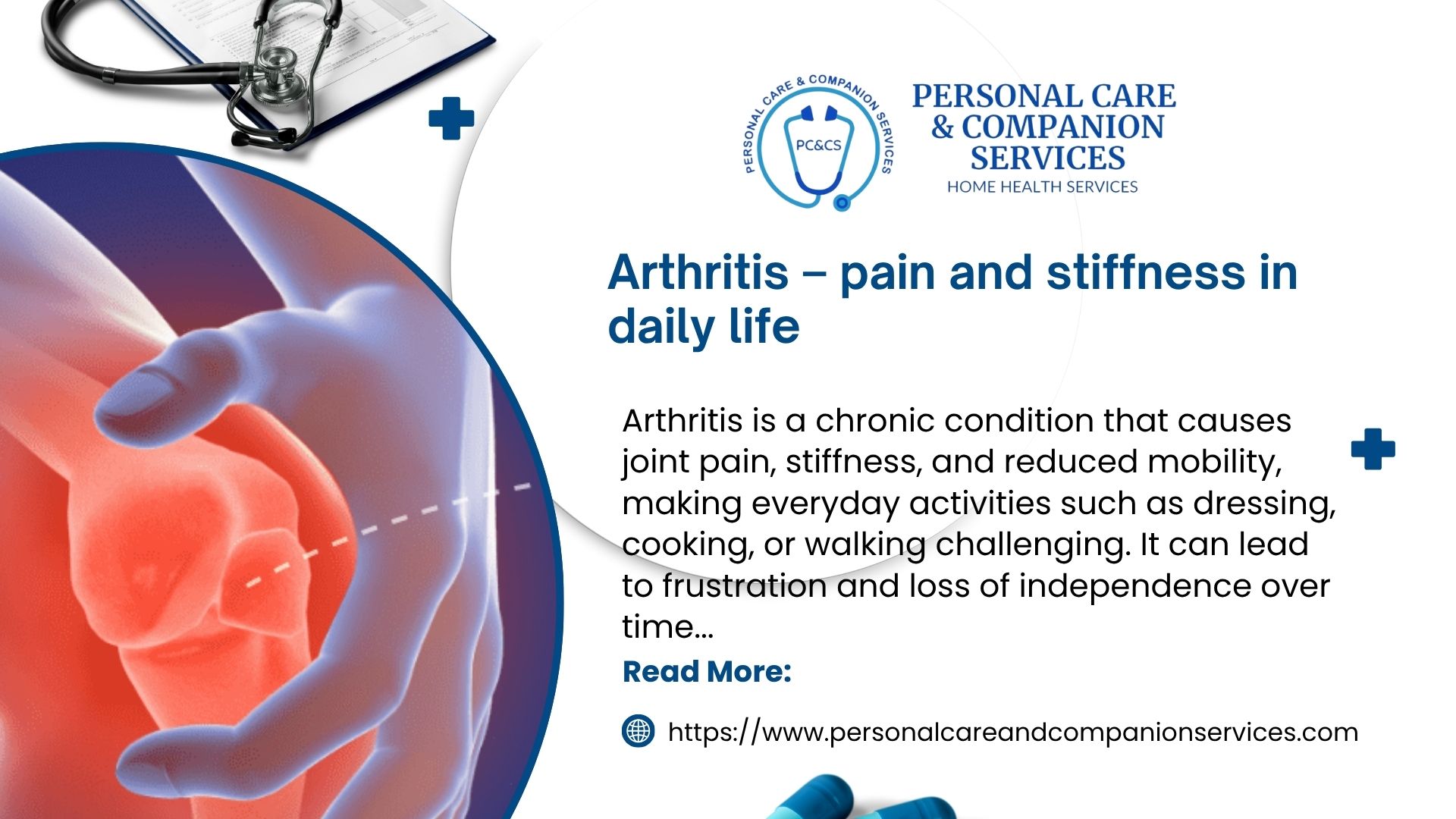 PERSONAL CARE & COMPANION SERVICES
PC&CS

PERSONAL CARE & COMPANION SERVICES
HOME HEALTH SERVICES

Arthritis – pain and stiffness in daily life

Arthritis is a chronic condition that causes joint pain, stiffness, and reduced mobility, making everyday activities such as dressing, cooking, or walking challenging. It can lead to frustration and loss of independence over time...

Read More:

https://www.personalcareandcompanionservices.com